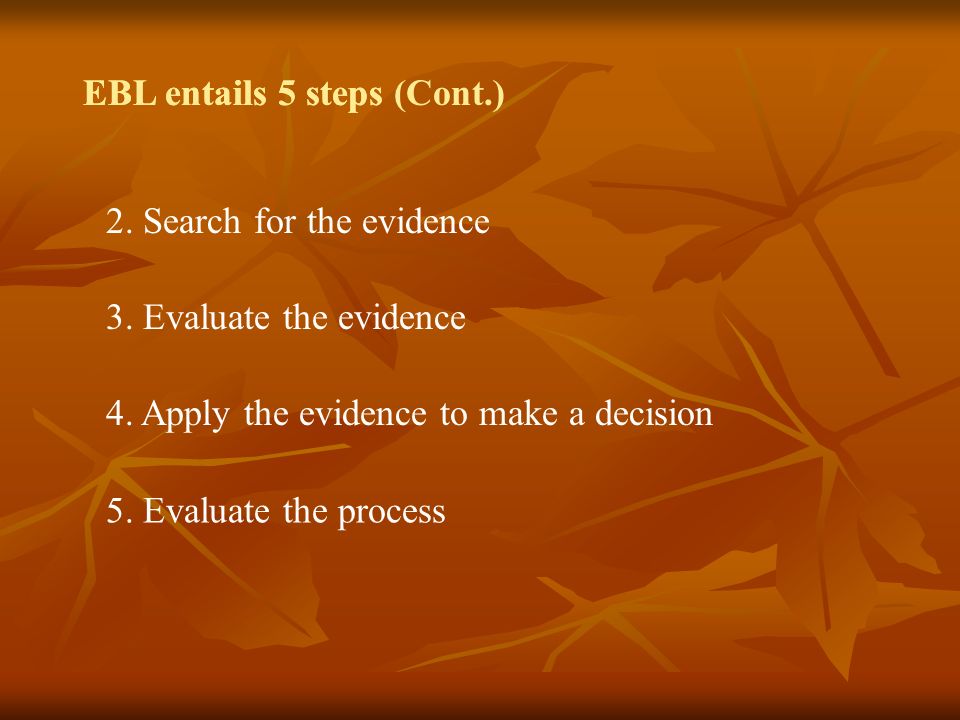 EBL entails 5 steps (Cont.)

2. Search for the evidence

3. Evaluate the evidence

4. Apply the evidence to make a decision

5. Evaluate the process